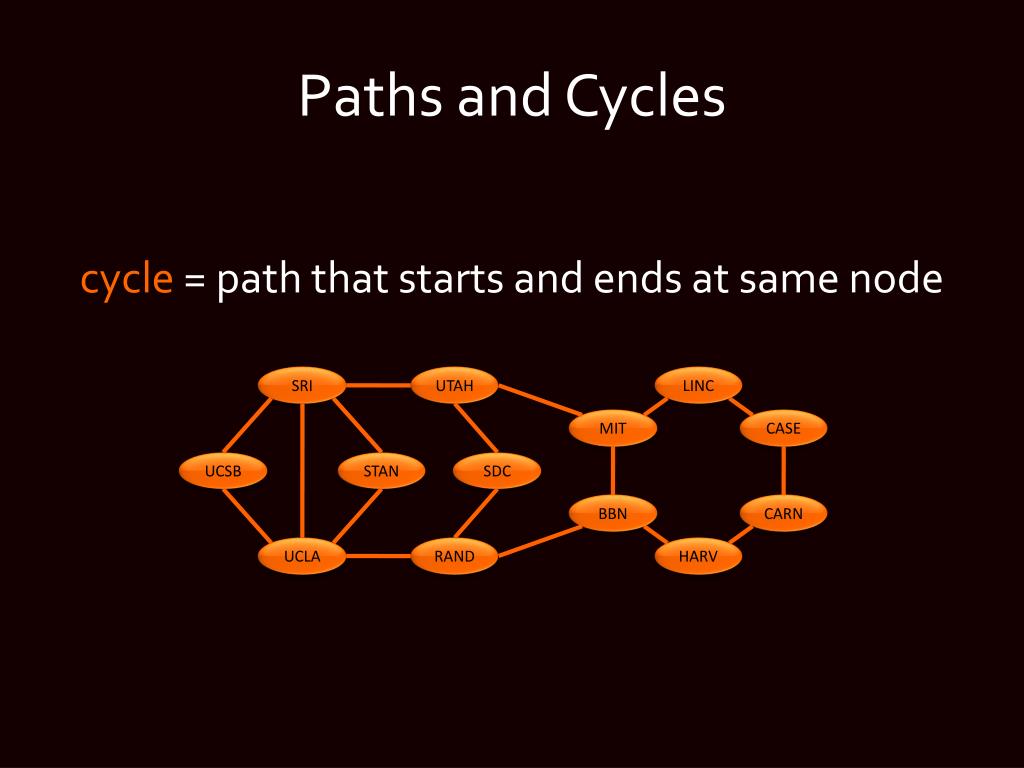 Paths and Cycles

cycle = path that starts and ends at same node

SRI
UTAH
LINC
MIT
CASE
UCSB
STAN
SDC
BBN
CARN
UCLA
RAND
HARV